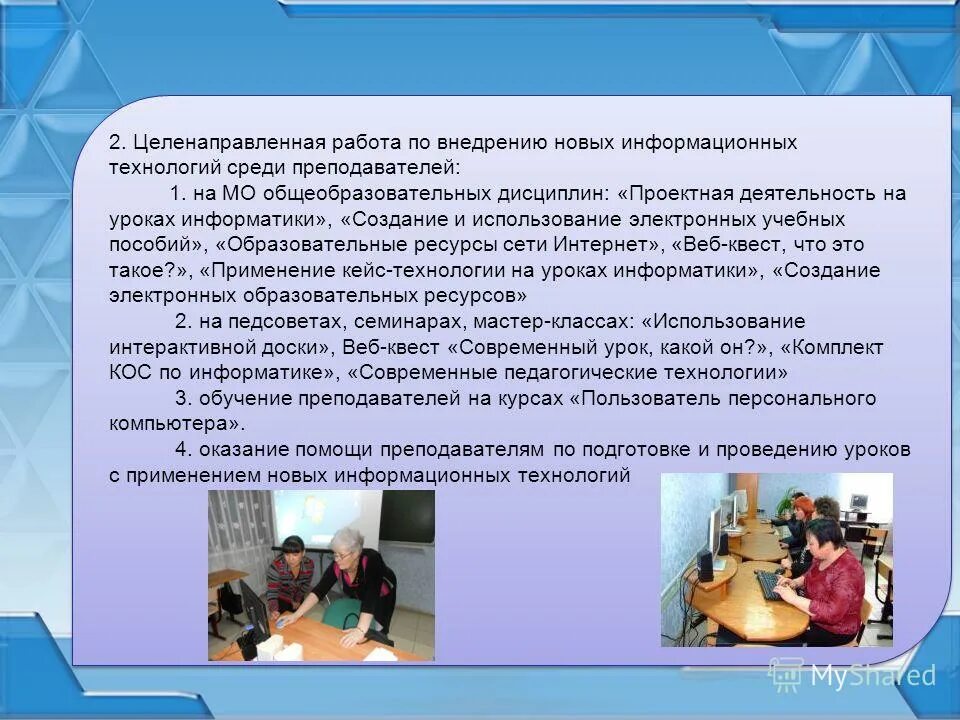 2. Целенаправленная работа по внедрению новых информационных технологий среди преподавателей:

1. на МО общеобразовательных дисциплин: «Проектная деятельность на уроках информатики», «Создание и использование электронных учебных пособий», «Образовательные ресурсы сети Интернет», «Веб-квест, что это такое?», «Применение кейс-технологии на уроках информатики», «Создание электронных образовательных ресурсов»

2. на педсоветах, семинарах, мастер-классах: «Использование интерактивной доски», Веб-квест «Современный урок, какой он?», «Комплект КОС по информатике», «Современные педагогические технологии»

3. обучение преподавателей на курсах «Пользователь персонального компьютера».

4. оказание помощи преподавателям по подготовке и проведению уроков с применением новых информационных технологий

MyShared